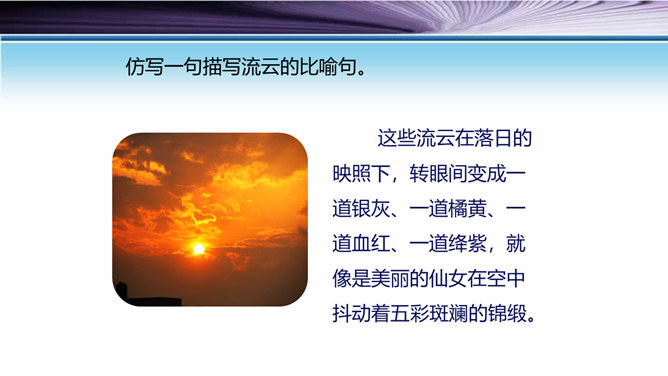 仿写一句描写流云的比喻句。

这些流云在落日的映照下，转眼间变成一道银灰、一道橘黄、一道血红、一道绛紫，就像是美丽的仙女在空中抖动着五彩斑斓的锦缎。